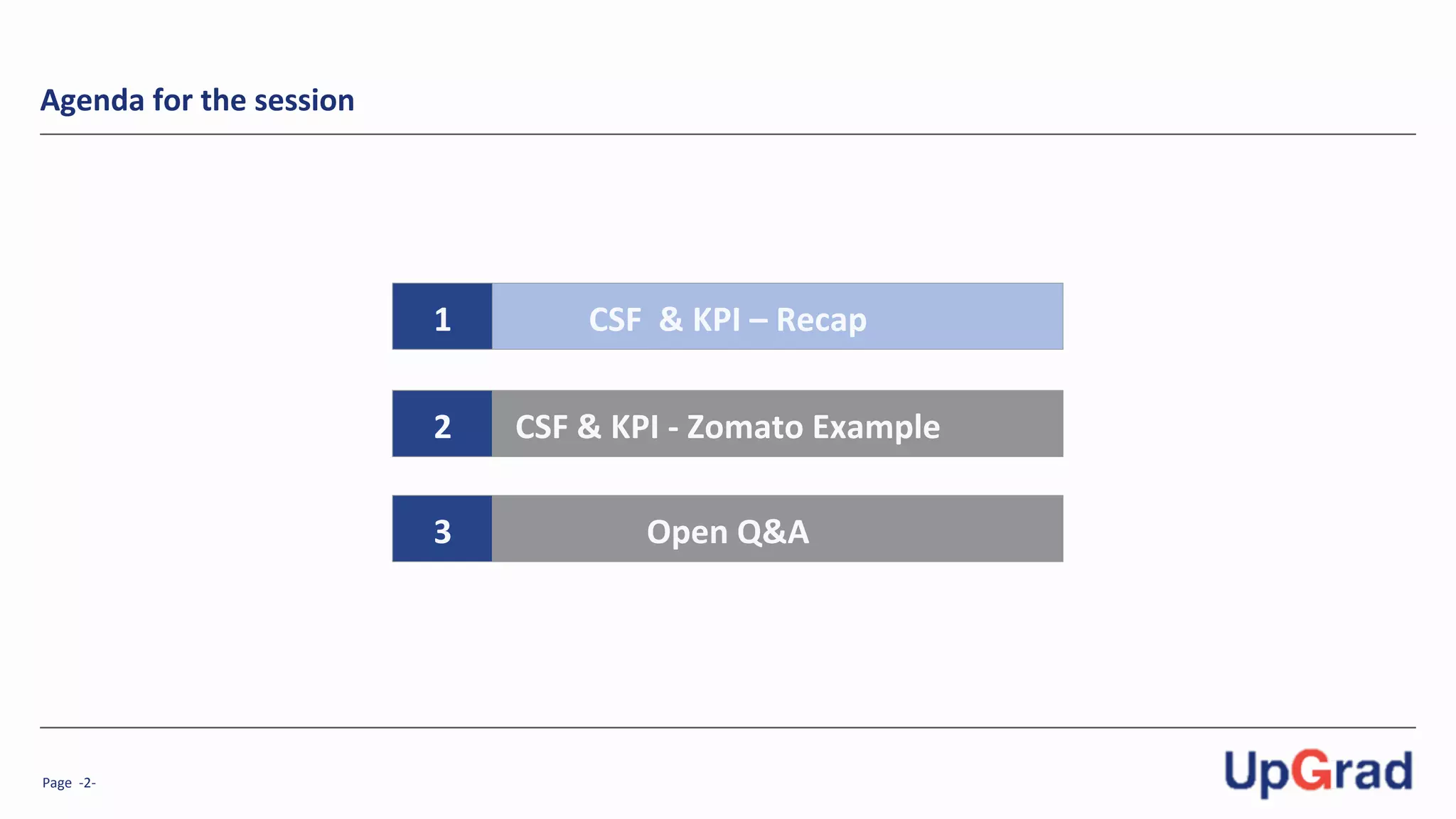 Agenda for the session

1 CSF & KPI – Recap

2 CSF & KPI - Zomato Example

3 Open Q&A

Page -2-

UpGrad